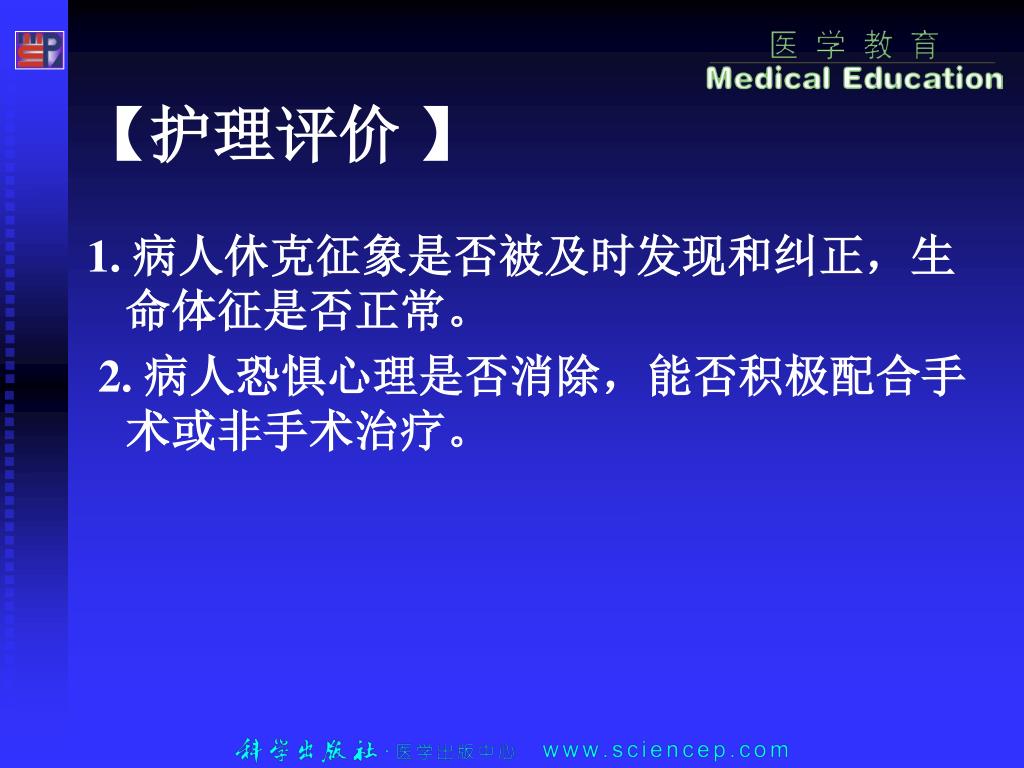 医 学 教 育
Medical Education

【护理评价 】

1. 病人休克征象是否被及时发现和纠正，生命体征是否正常。

2. 病人恐惧心理是否消除，能否积极配合手术或非手术治疗。

科学出版社 · 医学出版中心 www.sciencep.com